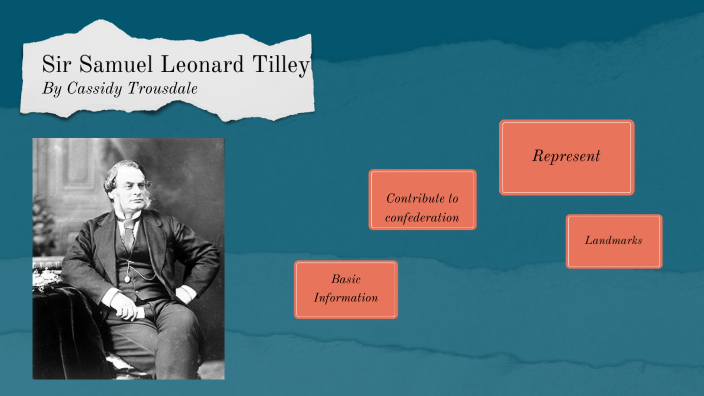 Sir Samuel Leonard Tilley
By Cassidy Trousdale

Represent

Contribute to confederation

Landmarks

Basic Information